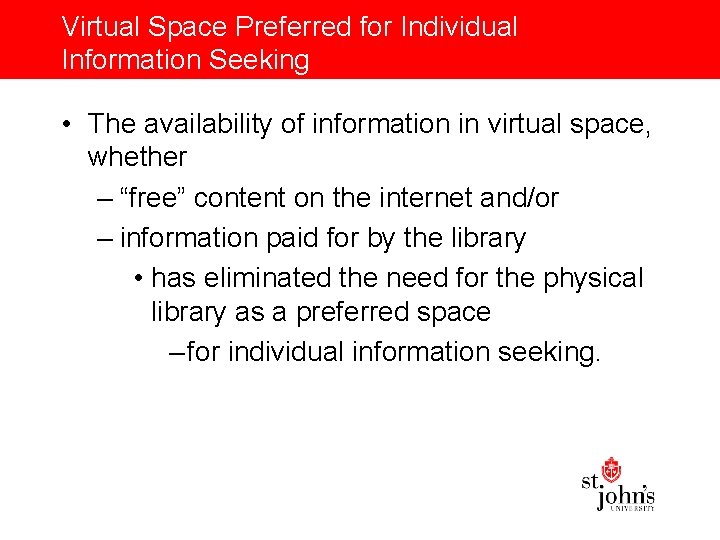 Virtual Space Preferred for Individual Information Seeking

• The availability of information in virtual space, whether
– “free” content on the internet and/or
– information paid for by the library
• has eliminated the need for the physical library as a preferred space
–for individual information seeking.

st. john's UNIVERSITY